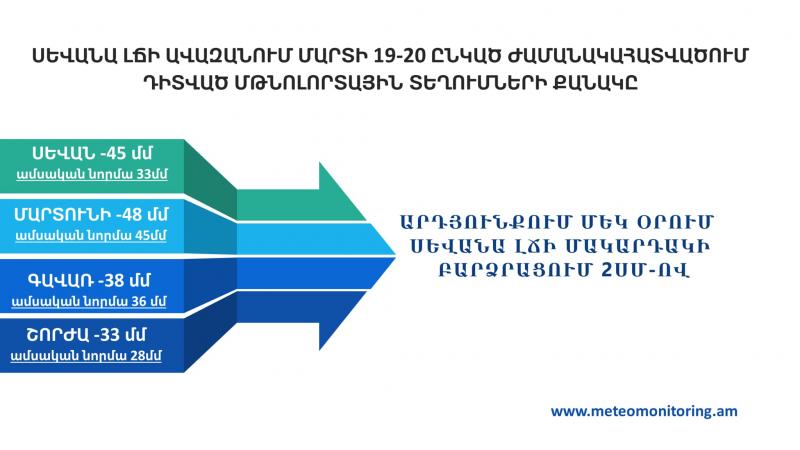 ՍԵՎԱՆԱ ԼՃԻ ԱՎԱԶԱՆՈՒՄ ՄԱՐՏԻ 19-20 ԸՆԿԱԾ ԺԱՄԱՆԱԿԱՀԱՏՎԱԾՈՒՄ ԴԻՏՎԱԾ ՄԹՆՈԼՈՐՏԱՅԻՆ ՏԵՂՈՒՄՆԵՐԻ ՔԱՆԱԿԸ

ՍԵՎԱՆ -45 մմ
ամսական նորմա 33մմ

ՄԱՐՏՈՒՆԻ -48 մմ
ամսական նորմա 45մմ

ԳԱՎԱՌ -38 մմ
ամսական նորմա 36 մմ

ՇՈՐԺԱ -33 մմ
ամսական նորմա 28մմ

ԱՐԴՅՈՒՆՔՈՒՄ ՄԵԿ ՕՐՈՒՄ ՍԵՎԱՆԱ ԼՃԻ ՄԱԿԱՐԴԱԿԻ ԲԱՐՁՐԱՑՈՒՄ 2ՍՄ-ՈՎ

www.meteomonitoring.am